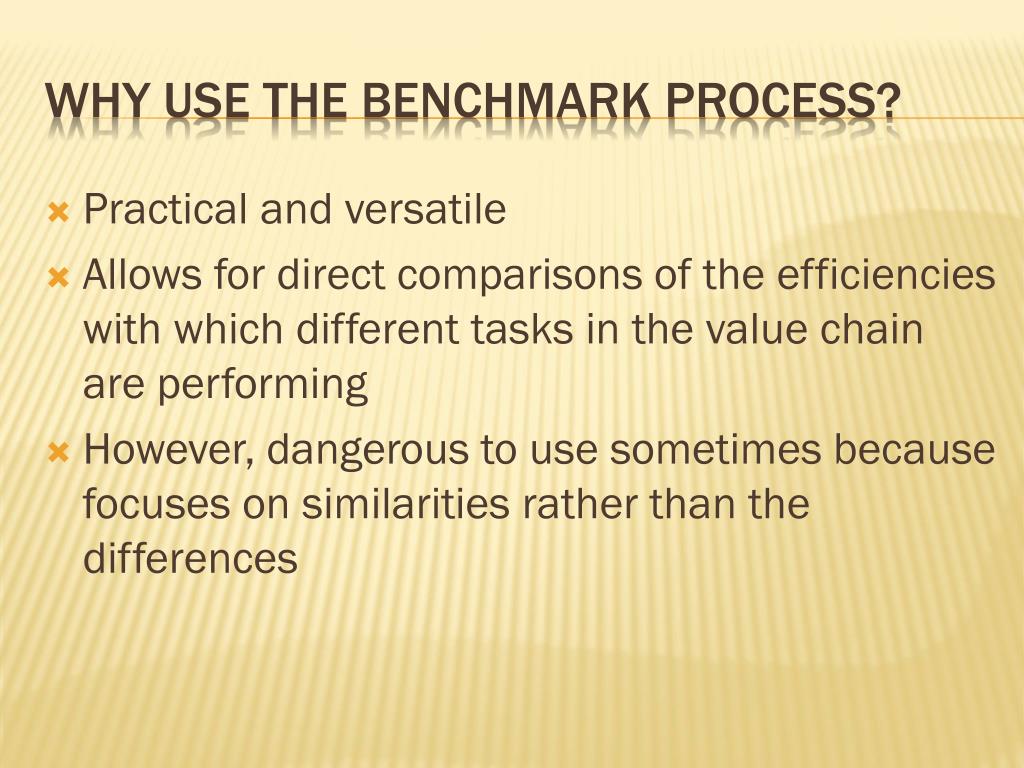 WHY USE THE BENCHMARK PROCESS?

Practical and versatile

Allows for direct comparisons of the efficiencies with which different tasks in the value chain are performing

However, dangerous to use sometimes because focuses on similarities rather than the differences